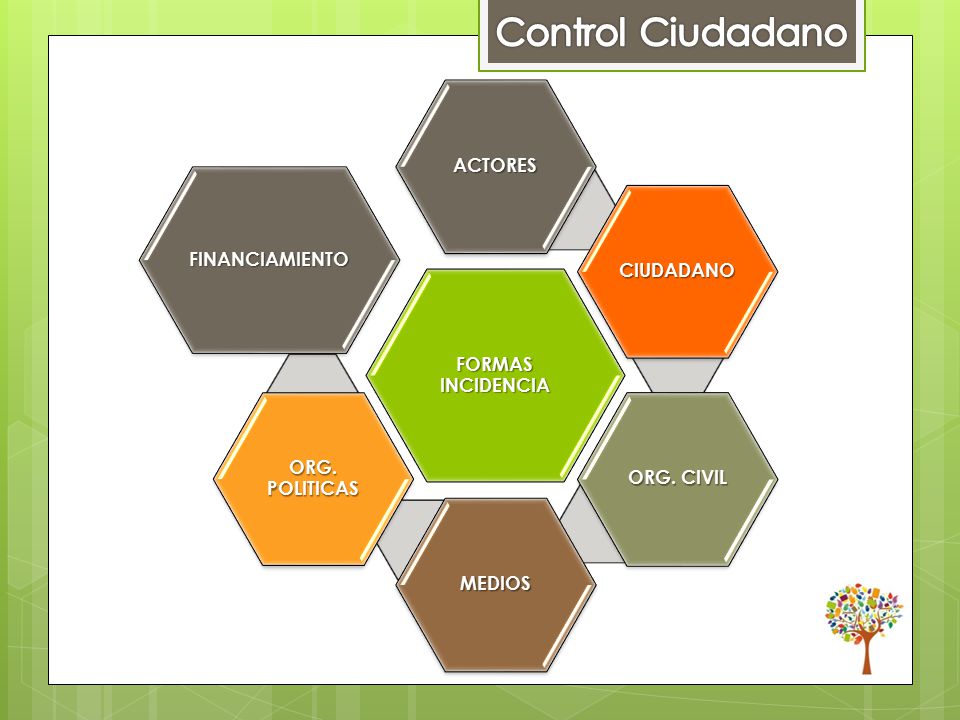 Control Ciudadano

ACTORES

FINANCIAMIENTO

CIUDADANO

FORMAS INCIDENCIA

ORG. POLITICAS

ORG. CIVIL

MEDIOS